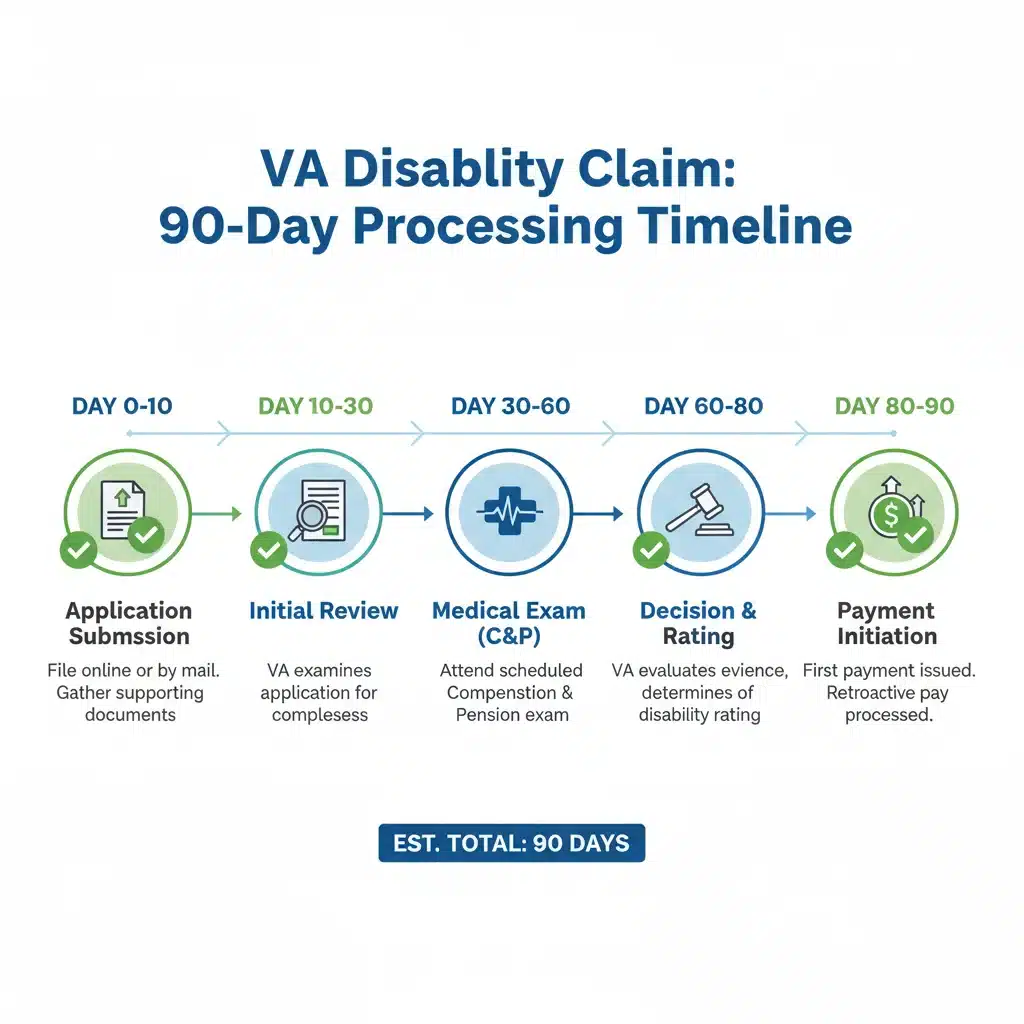 VA Disablity Claim:
90-Day Processing Timeline

DAY 0-10

Application Submssion

File online or by mail. Gather supporting documents

DAY 10-30

Initial Review

VA examines application for complesess

DAY 30-60

Medical Exam (C&P)

Attend scheduled Compenstion & Pension exam

DAY 60-80

Decision & Rating

VA evaluates evience, determines of disability rating

DAY 80-90

Payment Initiation

First payment issued. Retroactive pay processed.

EST. TOTAL: 90 DAYS